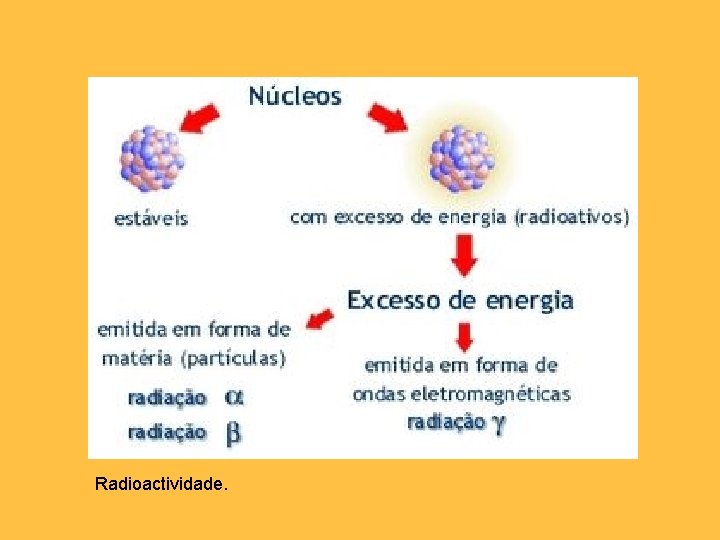 Núcleos

estáveis

com excesso de energia (radioativos)

Excesso de energia

emitida em forma de matéria (partículas)

radiação $\alpha$

radiação $\beta$

emitida em forma de ondas eletromagnéticas

radiação $\gamma$

Radioactividade.